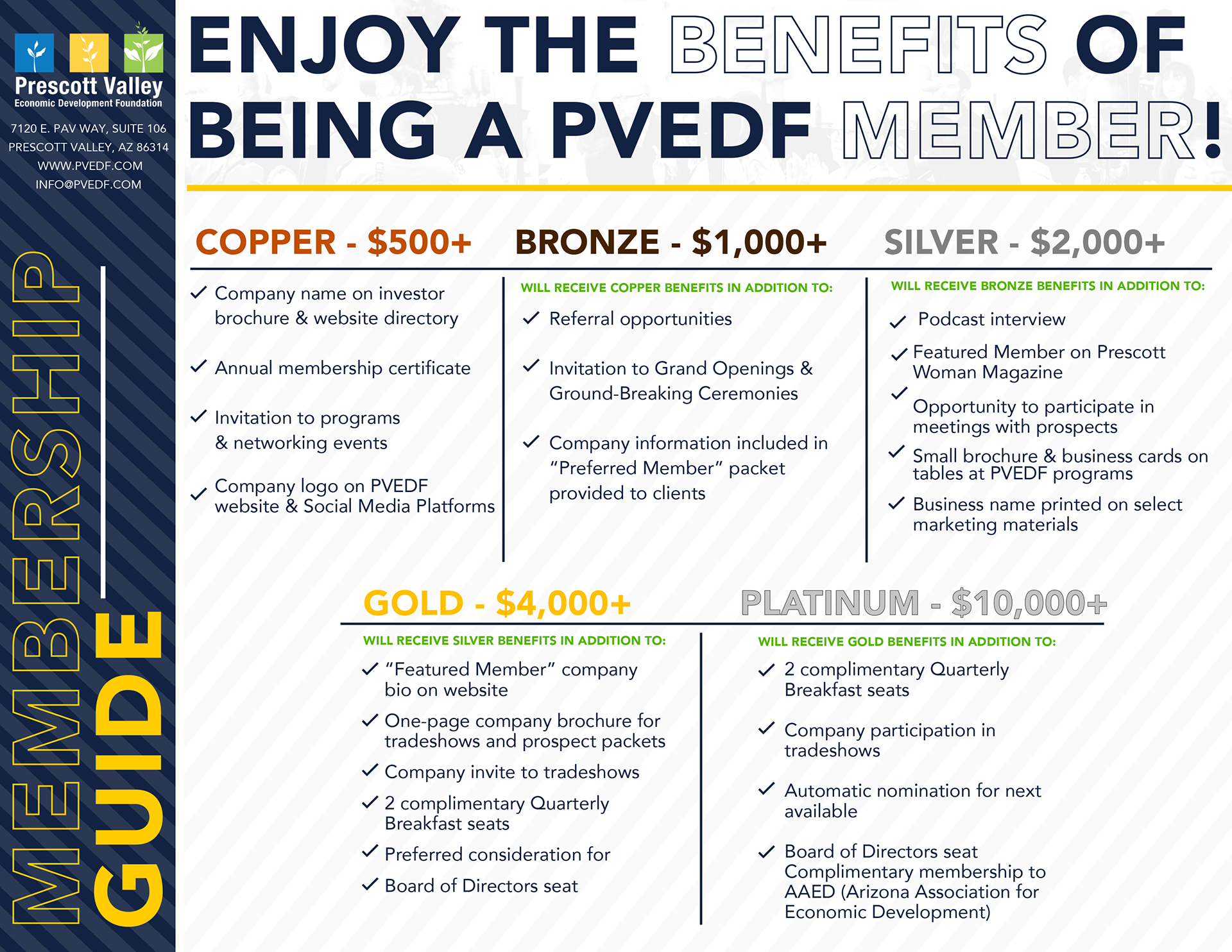 Prescott Valley
Economic Development Foundation

7120 E. PAV WAY, SUITE 106
PRESCOTT VALLEY, AZ 86314
WWW.PVEDF.COM
INFO@PVEDF.COM

MEMBERSHIP GUIDE

ENJOY THE BENEFITS OF BEING A PVEDF MEMBER!

COPPER - $500+

✓ Company name on investor brochure & website directory

✓ Annual membership certificate

✓ Invitation to programs & networking events

✓ Company logo on PVEDF website & Social Media Platforms

BRONZE - $1,000+

WILL RECEIVE COPPER BENEFITS IN ADDITION TO:

✓ Referral opportunities

✓ Invitation to Grand Openings & Ground-Breaking Ceremonies

✓ Company information included in "Preferred Member" packet provided to clients

SILVER - $2,000+

WILL RECEIVE BRONZE BENEFITS IN ADDITION TO:

✓ Podcast interview

✓ Featured Member on Prescott Woman Magazine

✓ Opportunity to participate in meetings with prospects

✓ Small brochure & business cards on tables at PVEDF programs

✓ Business name printed on select marketing materials

GOLD - $4,000+

WILL RECEIVE SILVER BENEFITS IN ADDITION TO:

✓ "Featured Member" company bio on website

✓ One-page company brochure for tradeshows and prospect packets

✓ Company invite to tradeshows

✓ 2 complimentary Quarterly Breakfast seats

✓ Preferred consideration for

✓ Board of Directors seat

PLATINUM - $10,000+

WILL RECEIVE GOLD BENEFITS IN ADDITION TO:

✓ 2 complimentary Quarterly Breakfast seats

✓ Company participation in tradeshows

✓ Automatic nomination for next available

✓ Board of Directors seat Complimentary membership to AAED (Arizona Association for Economic Development)